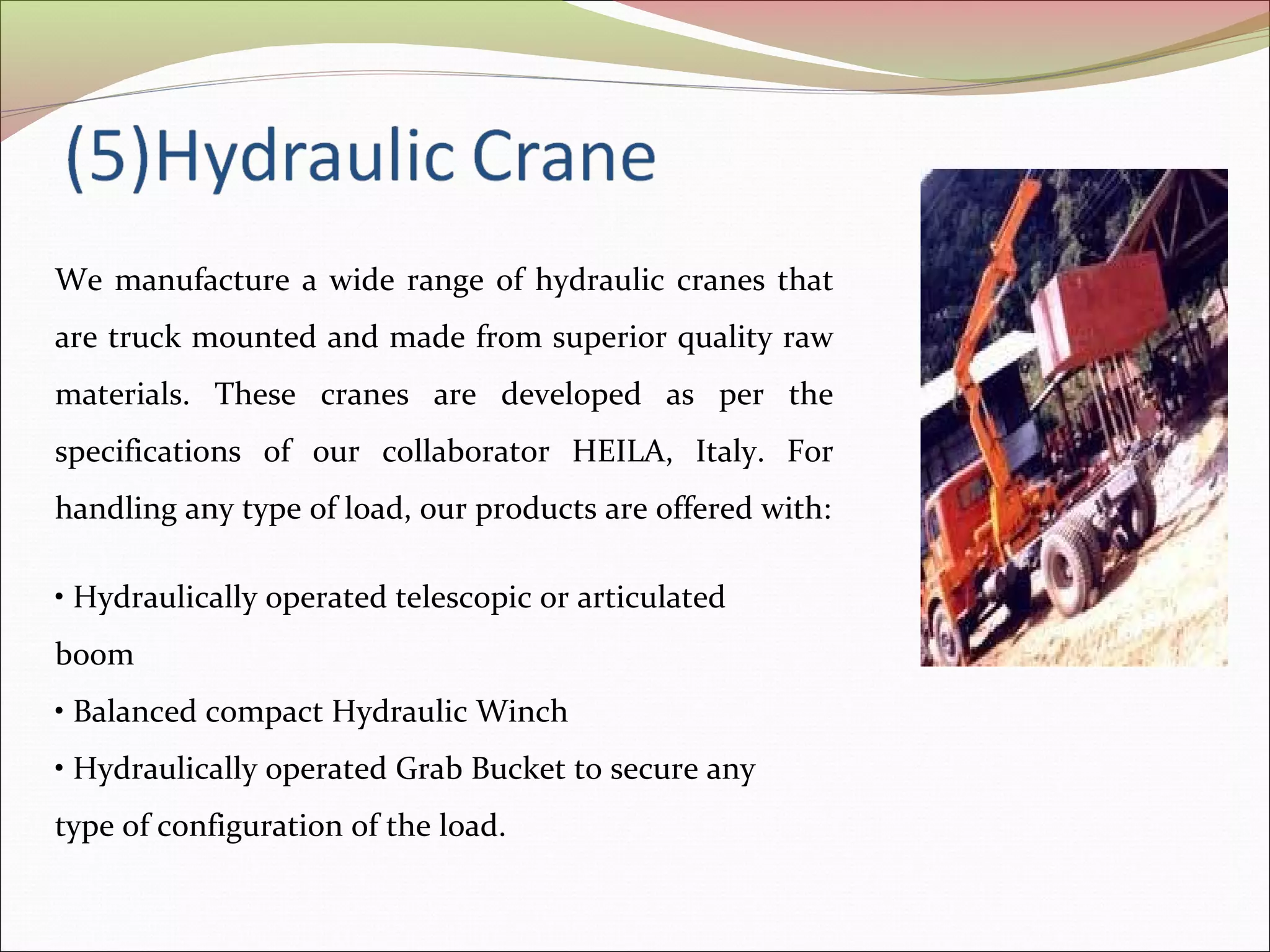 (5)Hydraulic Crane

We manufacture a wide range of hydraulic cranes that are truck mounted and made from superior quality raw materials. These cranes are developed as per the specifications of our collaborator HEILA, Italy. For handling any type of load, our products are offered with:

• Hydraulically operated telescopic or articulated boom
• Balanced compact Hydraulic Winch
• Hydraulically operated Grab Bucket to secure any type of configuration of the load.